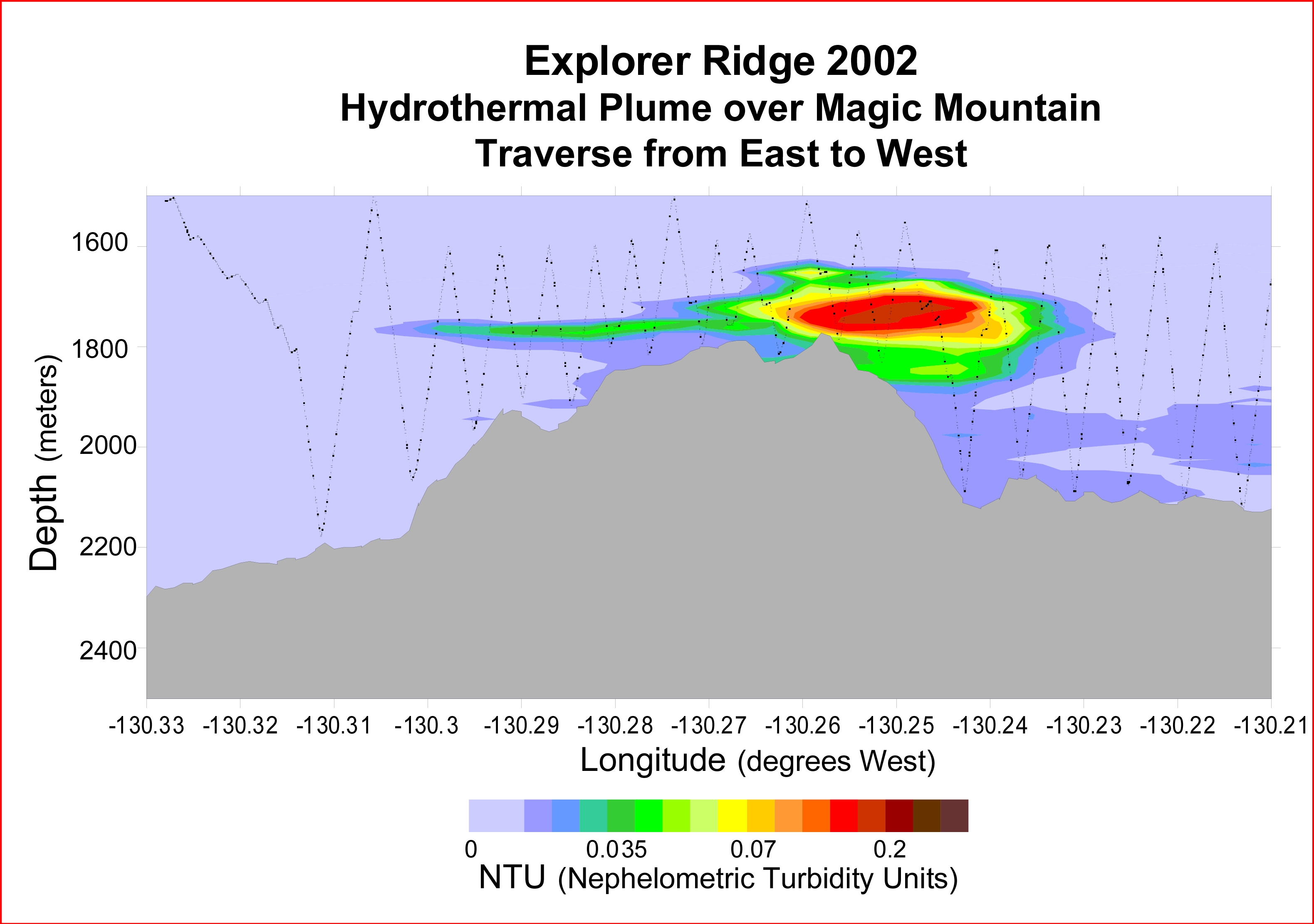 Explorer Ridge 2002
Hydrothermal Plume over Magic Mountain
Traverse from East to West

Depth (meters)

1600
1800
2000
2200
2400

-130.33 -130.32 -130.31 -130.3 -130.29 -130.28 -130.27 -130.26 -130.25 -130.24 -130.23 -130.22 -130.21

Longitude (degrees West)

0 0.035 0.07 0.2

NTU (Nephelometric Turbidity Units)